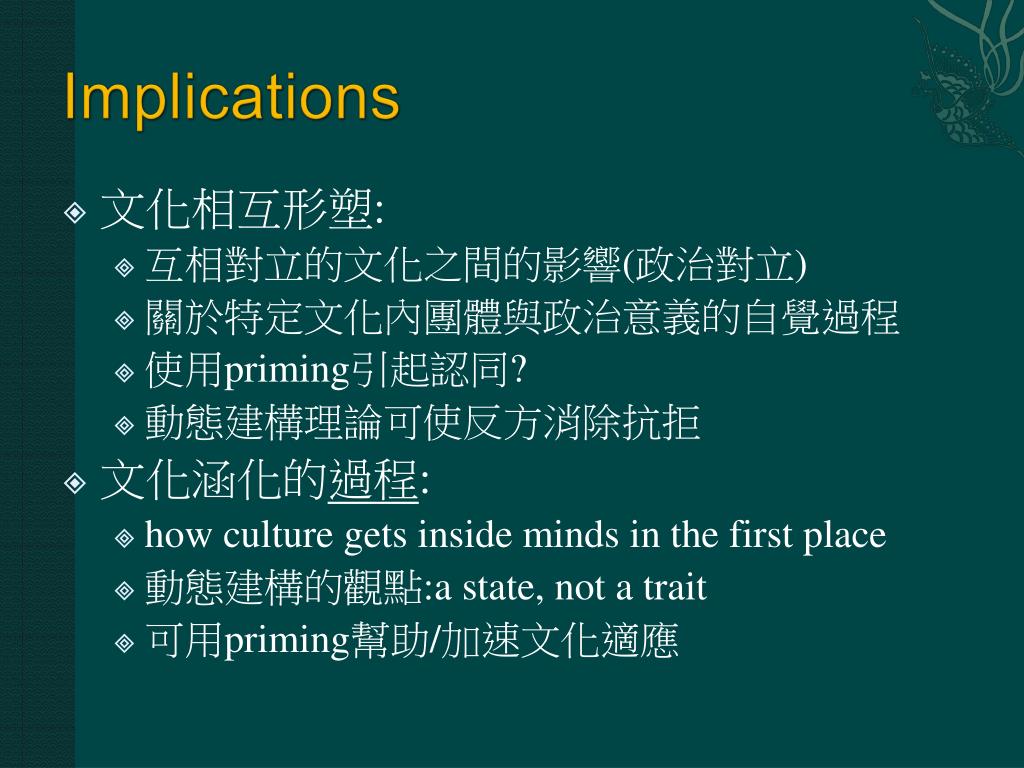 Implications

文化相互形塑:

互相對立的文化之間的影響(政治對立)

關於特定文化內團體與政治意義的自覺過程

使用priming引起認同?

動態建構理論可使反方消除抗拒

文化涵化的過程:

how culture gets inside minds in the first place

動態建構的觀點:a state, not a trait

可用priming幫助/加速文化適應